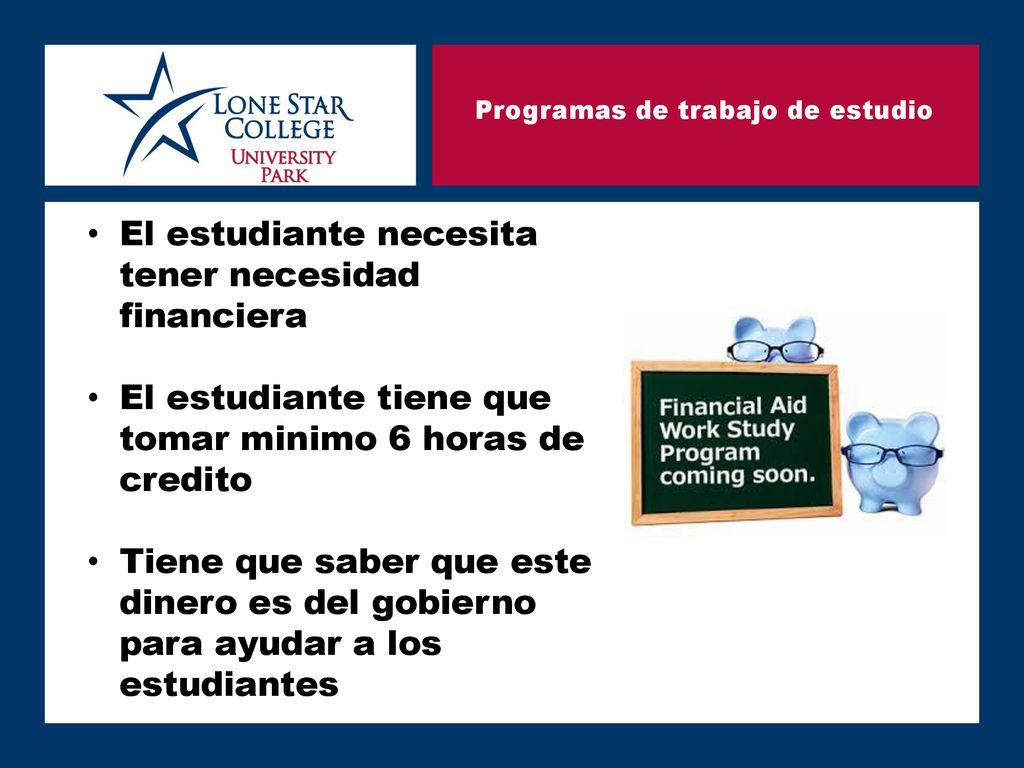 LONE STAR COLLEGE
UNIVERSITY PARK

Programas de trabajo de estudio

• El estudiante necesita tener necesidad financiera

• El estudiante tiene que tomar minimo 6 horas de credito

• Tiene que saber que este dinero es del gobierno para ayudar a los estudiantes

Financial Aid Work Study Program coming soon.